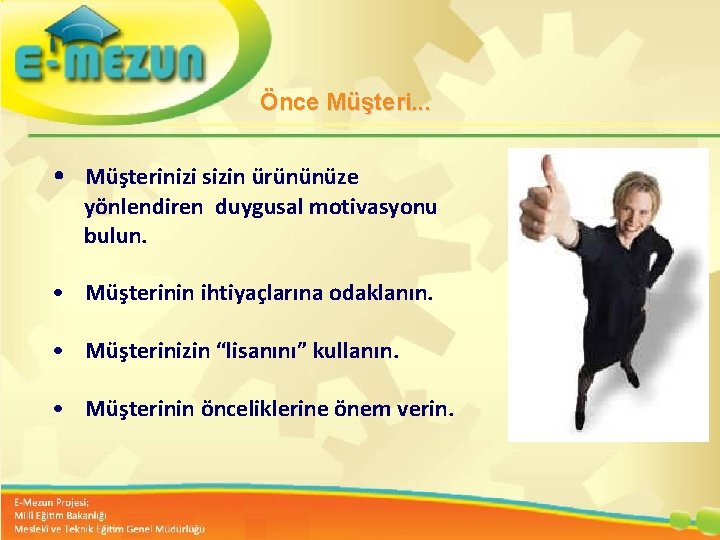 E-MEZUN

Önce Müşteri...

• Müşterinizi sizin ürününüze yönlendiren duygusal motivasyonu bulun.

• Müşterinin ihtiyaçlarına odaklanın.

• Müşterinizin "lisanını" kullanın.

• Müşterinin önceliklerine önem verin.

E-Mezun Projesi;
Milli Eğitim Bakanlığı
Mesleki ve Teknik Eğitim Genel Müdürlüğü